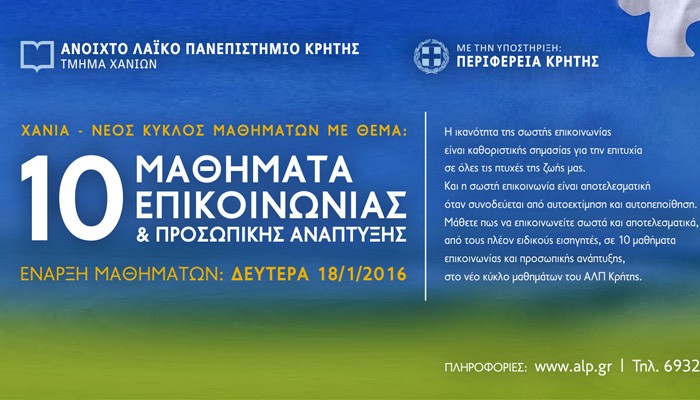 ΑΝΟΙΧΤΟ ΛΑΪΚΟ ΠΑΝΕΠΙΣΤΗΜΙΟ ΚΡΗΤΗΣ
ΤΜΗΜΑ ΧΑΝΙΩΝ

ΜΕ ΤΗΝ ΥΠΟΣΤΗΡΙΞΗ:
ΠΕΡΙΦΕΡΕΙΑ ΚΡΗΤΗΣ

ΧΑΝΙΑ - ΝΕΟΣ ΚΥΚΛΟΣ ΜΑΘΗΜΑΤΩΝ ΜΕ ΘΕΜΑ:

10 ΜΑΘΗΜΑΤΑ ΕΠΙΚΟΙΝΩΝΙΑΣ & ΠΡΟΣΩΠΙΚΗΣ ΑΝΑΠΤΥΞΗΣ

ΕΝΑΡΞΗ ΜΑΘΗΜΑΤΩΝ: ΔΕΥΤΕΡΑ 18/1/2016

Η ικανότητα της σωστής επικοινωνίας είναι καθοριστικής σημασίας για την επιτυχία σε όλες τις πτυχές της ζωής μας. Και η σωστή επικοινωνία είναι αποτελεσματική όταν συνοδεύεται από αυτοεκτίμηση και αυτοπεποίθηση. Μάθετε πως να επικοινωνείτε σωστά και αποτελεσματικά, από τους πλέον ειδικούς εισηγητές, σε 10 μαθήματα επικοινωνίας και προσωπικής ανάπτυξης, στο νέο κύκλο μαθημάτων του ΑΛΠ Κρήτης.

ΠΛΗΡΟΦΟΡΙΕΣ: www.alp.gr | Τηλ. 6932